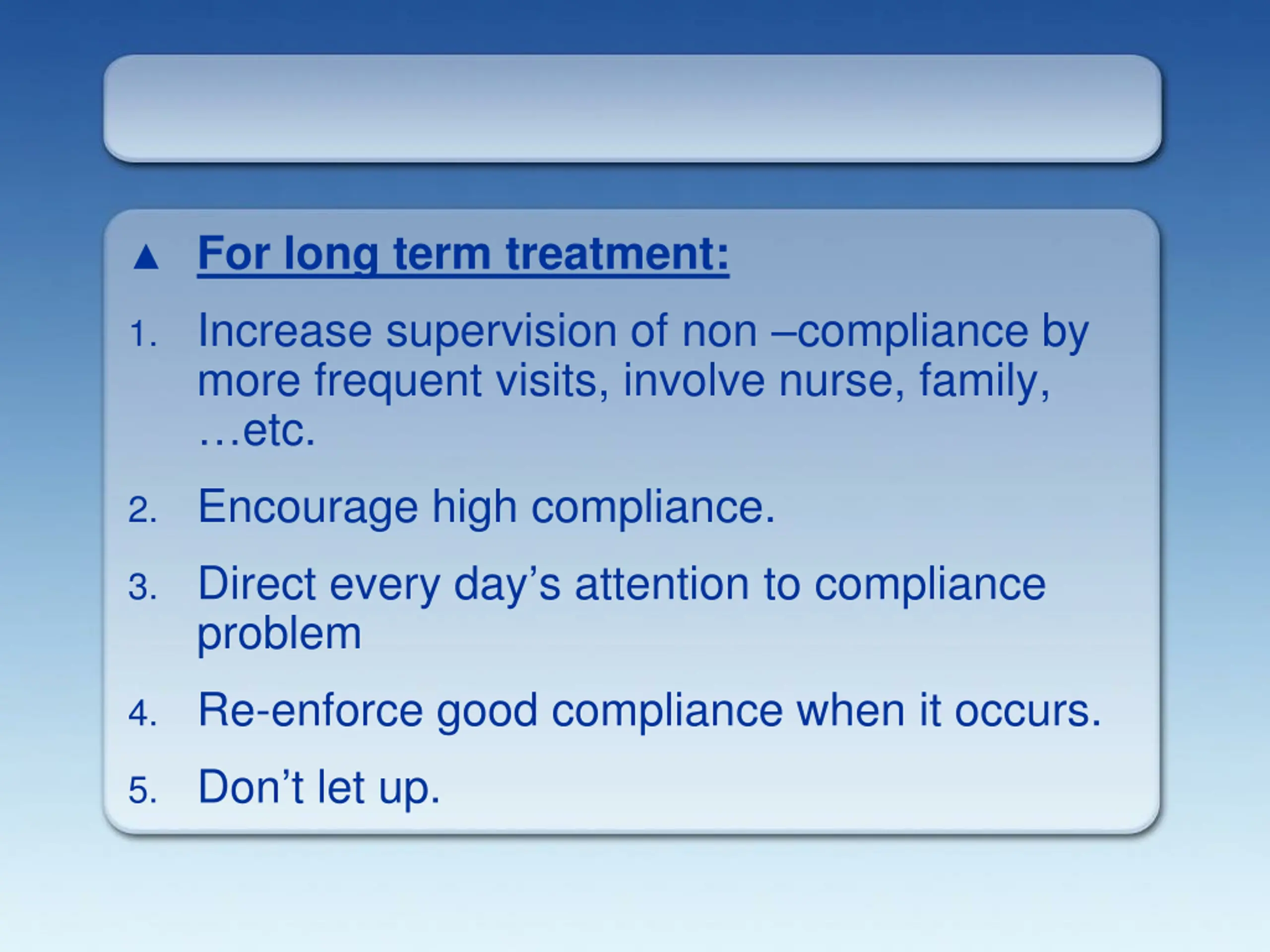 ▲ For long term treatment:

1. Increase supervision of non –compliance by more frequent visits, involve nurse, family, …etc.

2. Encourage high compliance.

3. Direct every day’s attention to compliance problem

4. Re-enforce good compliance when it occurs.

5. Don’t let up.